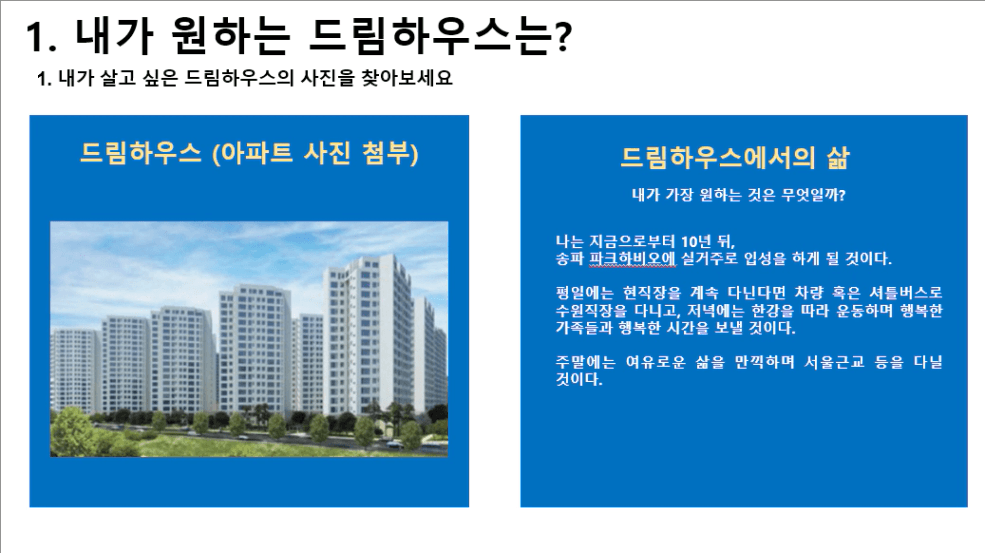 1. 내가 원하는 드림하우스는?

1. 내가 살고 싶은 드림하우스의 사진을 찾아보세요

드림하우스 (아파트 사진 첨부)

드림하우스에서의 삶

내가 가장 원하는 것은 무엇일까?

나는 지금으로부터 10년 뒤, 송파 파크하비오에 실거주로 입성을 하게 될 것이다.

평일에는 현직장을 계속 다닌다면 차량 혹은 셔틀버스로 수원직장을 다니고, 저녁에는 한강을 따라 운동하며 행복한 가족들과 행복한 시간을 보낼 것이다.

주말에는 여유로운 삶을 만끽하며 서울근교 등을 다닐 것이다.